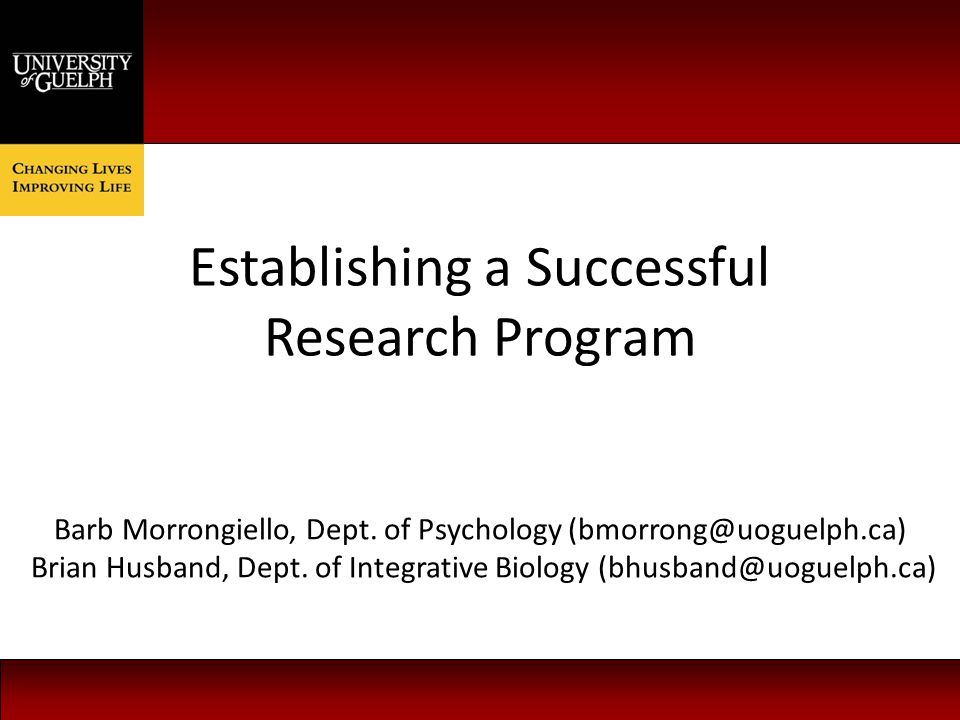 UNIVERSITY of GUELPH

CHANGING LIVES
IMPROVING LIFE

Establishing a Successful Research Program

Barb Morrongiello, Dept. of Psychology (bmorrong@uoguelph.ca)
Brian Husband, Dept. of Integrative Biology (bhusband@uoguelph.ca)